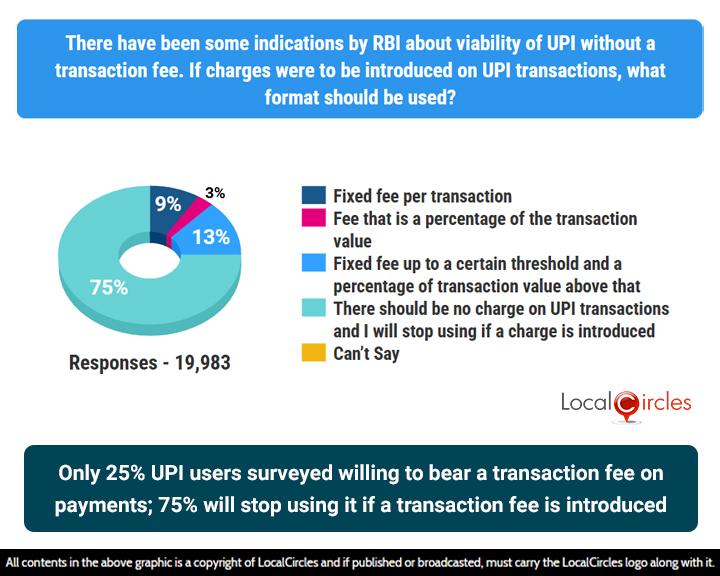 There have been some indications by RBI about viability of UPI without a transaction fee. If charges were to be introduced on UPI transactions, what format should be used?

9%
3%
13%
75%

Responses - 19,983

Fixed fee per transaction
Fee that is a percentage of the transaction value
Fixed fee up to a certain threshold and a percentage of transaction value above that
There should be no charge on UPI transactions and I will stop using if a charge is introduced
Can't Say

LocalCircles

Only 25% UPI users surveyed willing to bear a transaction fee on payments; 75% will stop using it if a transaction fee is introduced

All contents in the above graphic is a copyright of LocalCircles and if published or broadcasted, must carry the LocalCircles logo along with it.